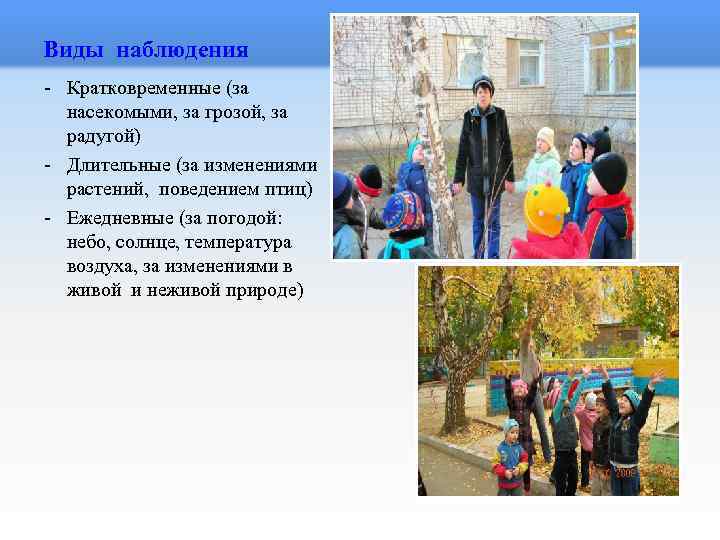 Виды наблюдения

- Кратковременные (за насекомыми, за грозой, за радугой)
- Длительные (за изменениями растений, поведением птиц)
- Ежедневные (за погодой: небо, солнце, температура воздуха, за изменениями в живой и неживой природе)

2009